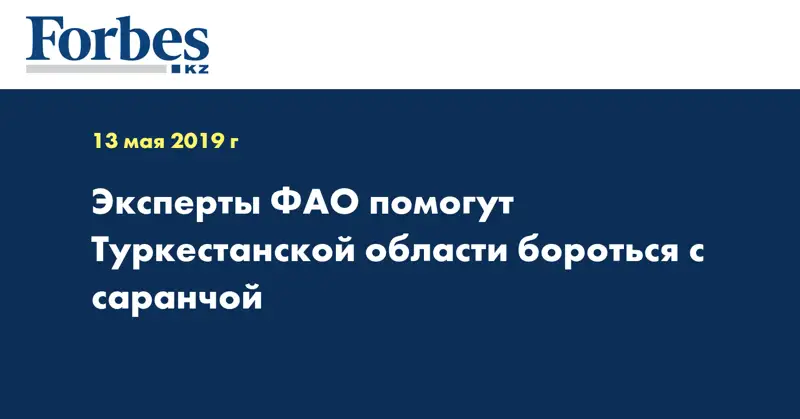 Forbes
KZ

13 мая 2019 г

Эксперты ФАО помогут Туркестанской области бороться с саранчой